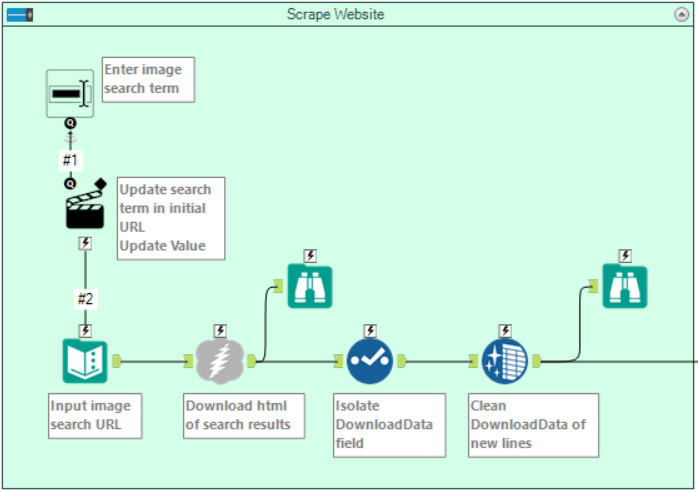 Scrape Website

Enter image search term

#1

Update search term in initial URL
Update Value

#2

Input image search URL

Download html of search results

Isolate DownloadData field

Clean DownloadData of new lines